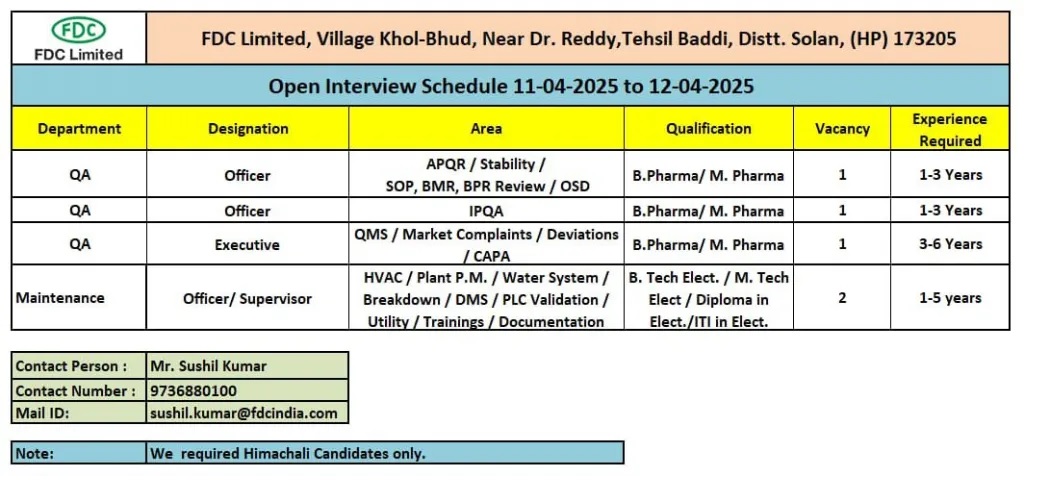 FDC
FDC Limited

FDC Limited, Village Khol-Bhud, Near Dr. Reddy,Tehsil Baddi, Distt. Solan, (HP) 173205

Open Interview Schedule 11-04-2025 to 12-04-2025

| Department | Designation | Area | Qualification | Vacancy | Experience Required |
|---|---|---|---|---|---|
| QA | Officer | APQR / Stability / SOP, BMR, BPR Review / OSD | B.Pharma/ M. Pharma | 1 | 1-3 Years |
| QA | Officer | IPQA | B.Pharma/ M. Pharma | 1 | 1-3 Years |
| QA | Executive | QMS / Market Complaints / Deviations / CAPA | B.Pharma/ M. Pharma | 1 | 3-6 Years |
| Maintenance | Officer/ Supervisor | HVAC / Plant P.M. / Water System / Breakdown / DMS / PLC Validation / Utility / Trainings / Documentation | B. Tech Elect. / M. Tech Elect / Diploma in Elect./ITI in Elect. | 2 | 1-5 years |

| Contact Person : | Mr. Sushil Kumar |
|---|---|
| Contact Number : | 9736880100 |
| Mail ID: | sushil.kumar@fdcindia.com |

| Note: | We required Himachali Candidates only. |
|---|---|